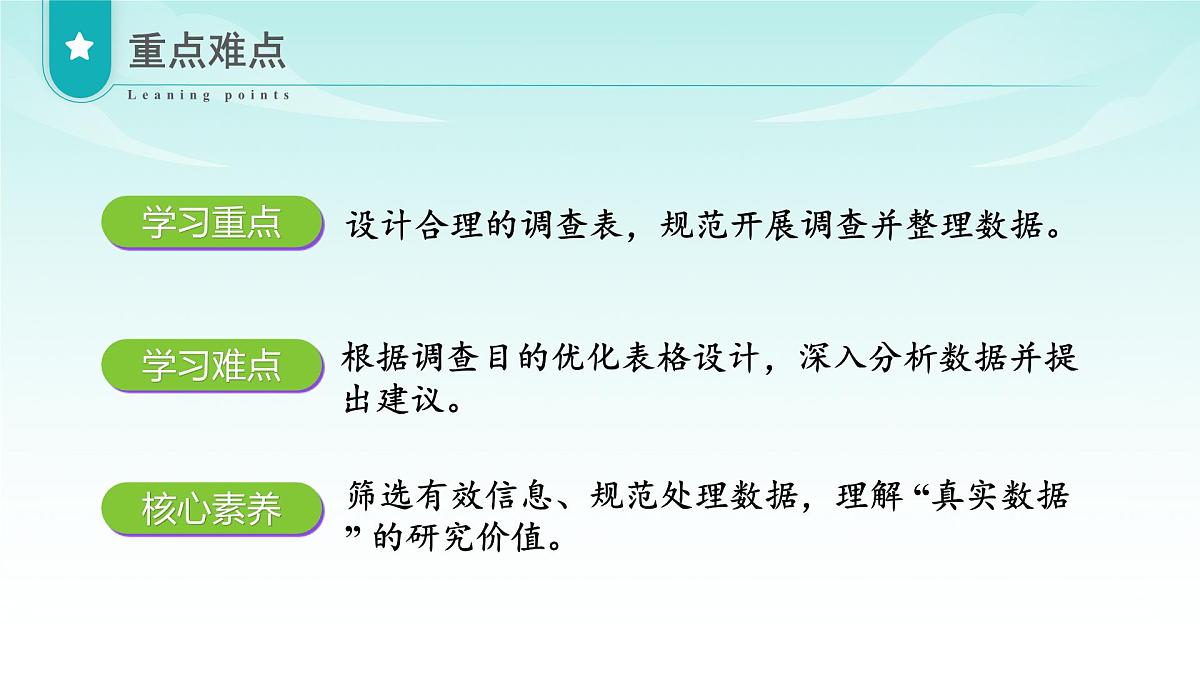 重点难点
Leaning points

学习重点
设计合理的调查表，规范开展调查并整理数据。

学习难点
根据调查目的优化表格设计，深入分析数据并提出建议。

核心素养
筛选有效信息、规范处理数据，理解“真实数据”的研究价值。